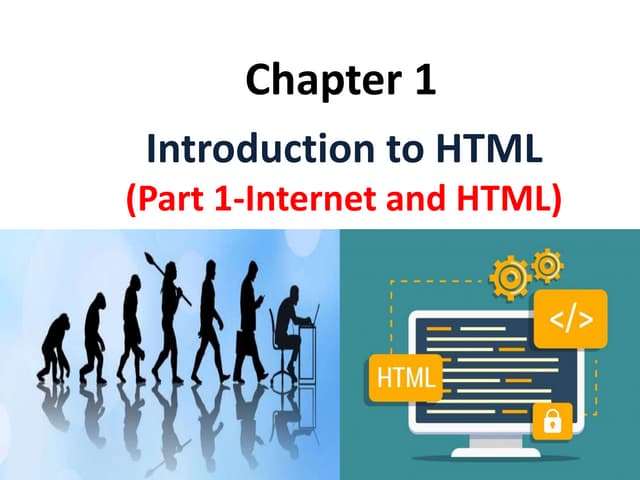 Chapter 1

Introduction to HTML

(Part 1-Internet and HTML)

</>

HTML